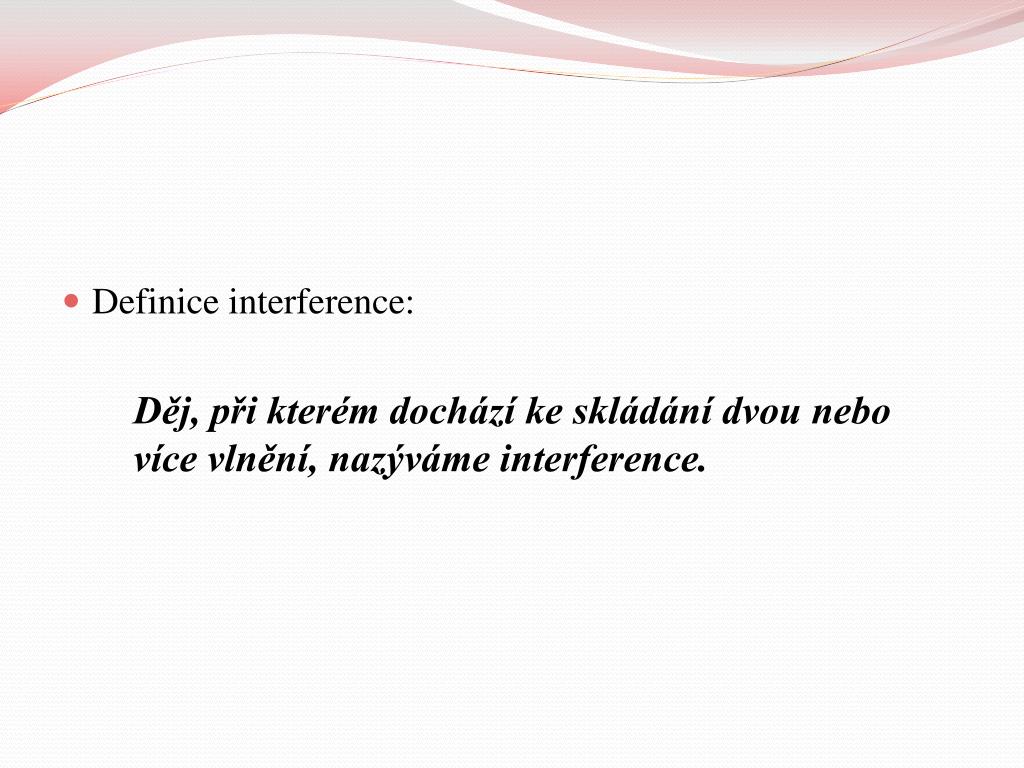 Definice interference:

Děj, při kterém dochází ke skládání dvou nebo více vlnění, nazýváme interference.